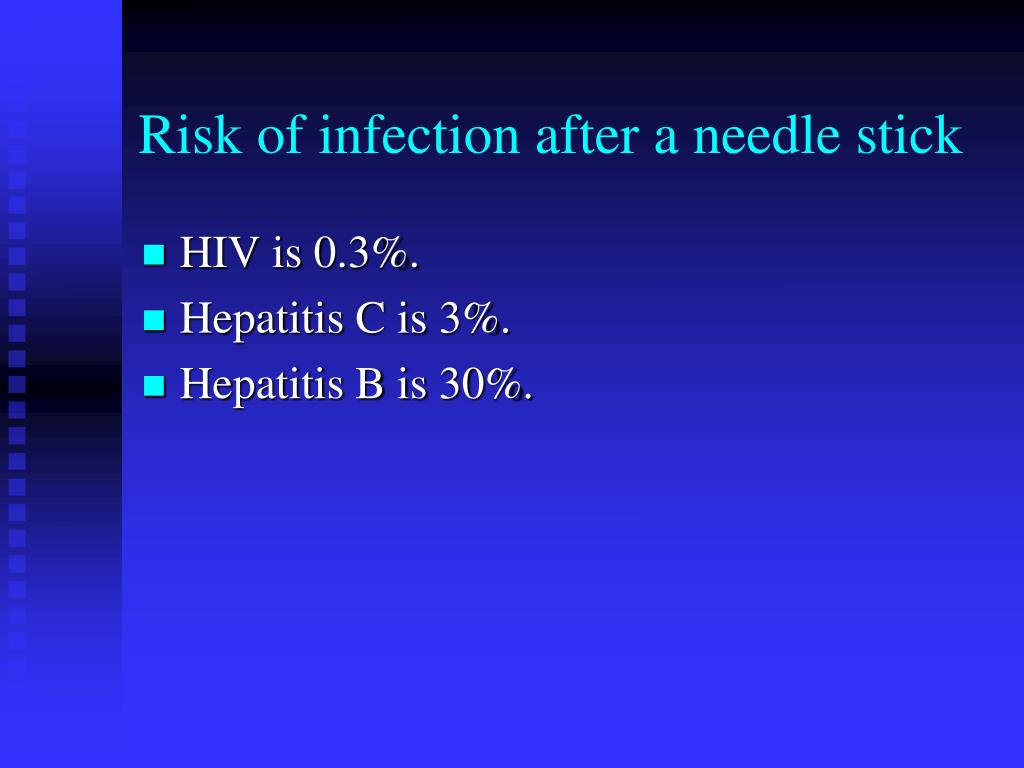 Risk of infection after a needle stick

- HIV is 0.3%.
- Hepatitis C is 3%.
- Hepatitis B is 30%.